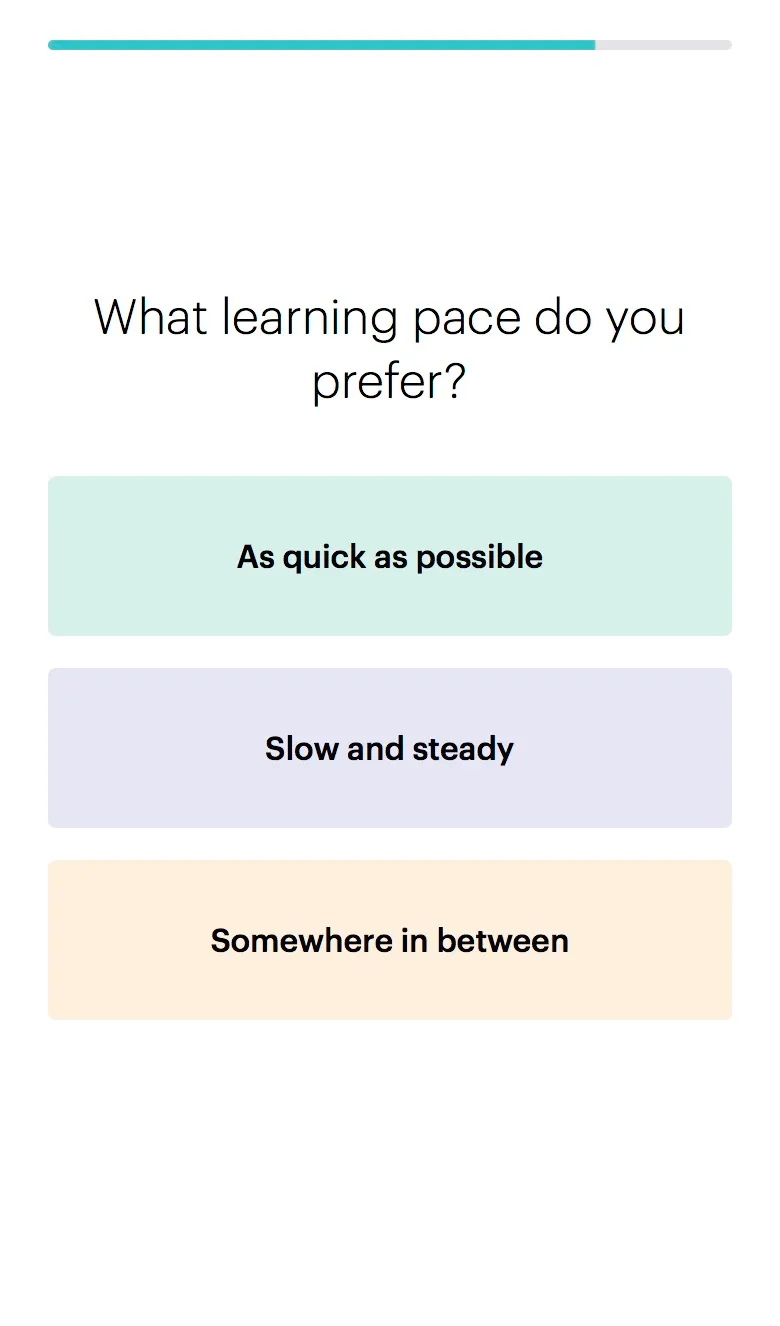 What learning pace do you prefer?

As quick as possible

Slow and steady

Somewhere in between